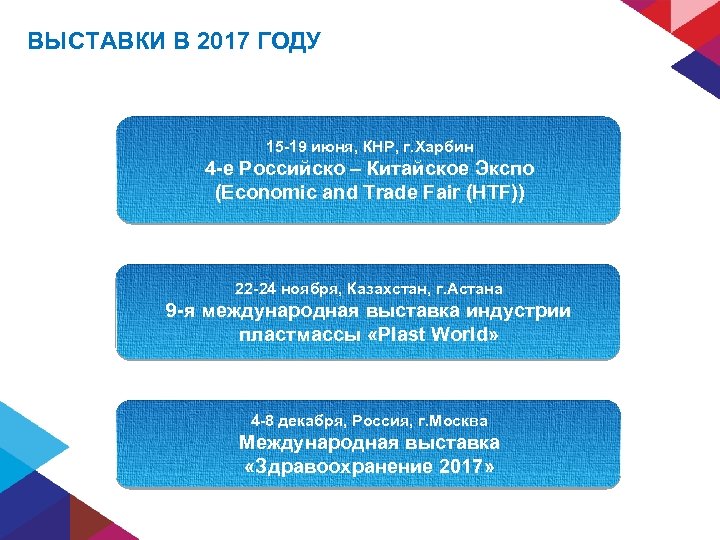 ВЫСТАВКИ В 2017 ГОДУ

15-19 июня, КНР, г.Харбин
4-е Российско – Китайское Экспо
(Economic and Trade Fair (HTF))

22-24 ноября, Казахстан, г.Астана
9-я международная выставка индустрии пластмассы «Plast World»

4-8 декабря, Россия, г.Москва
Международная выставка
«Здравоохранение 2017»